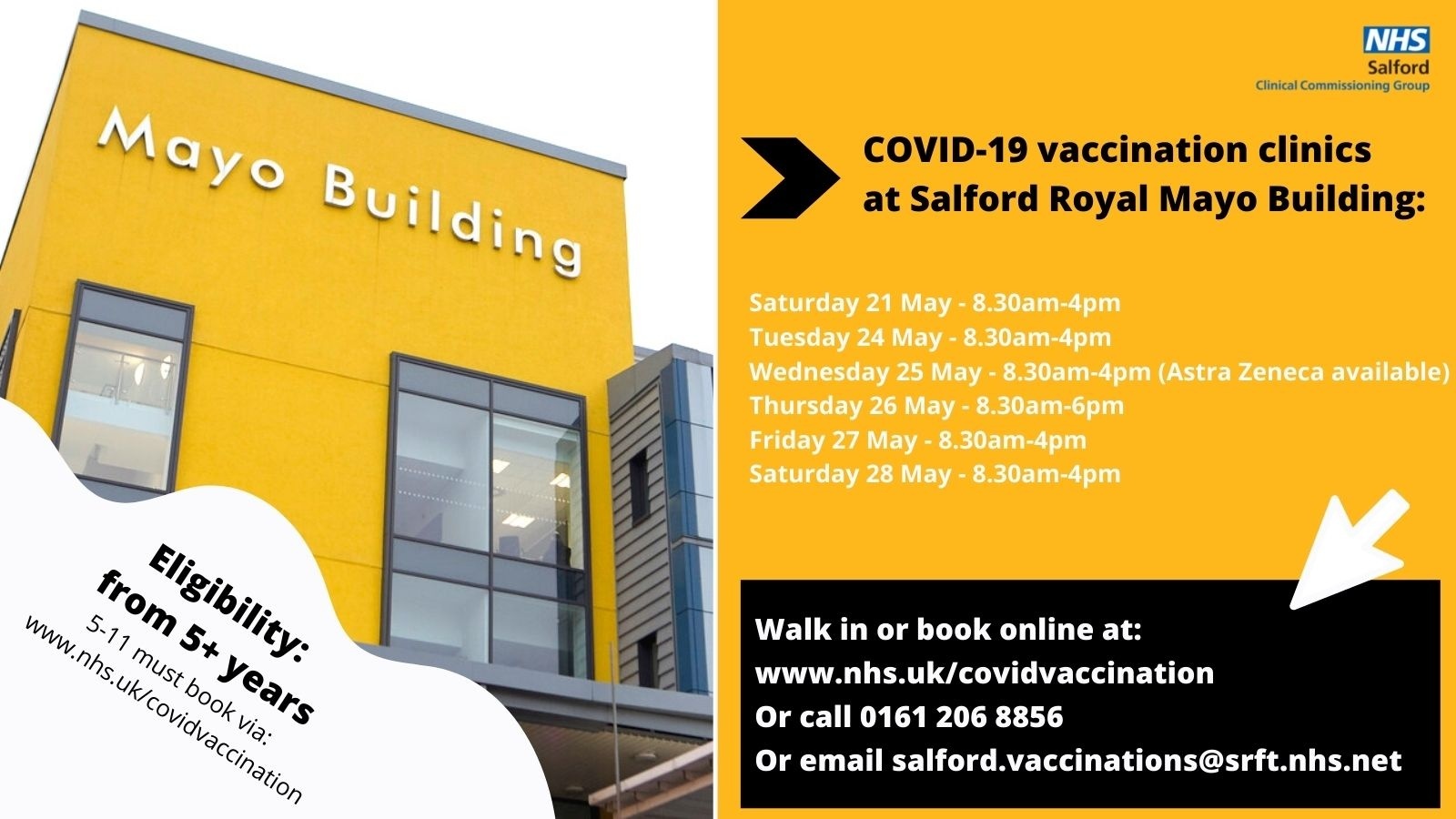 Mayo Building

Eligibility:
from 5+ years
5-11 must book via:
www.nhs.uk/covidvaccination

NHS
Salford
Clinical Commissioning Group

COVID-19 vaccination clinics at Salford Royal Mayo Building:

Saturday 21 May - 8.30am-4pm
Tuesday 24 May - 8.30am-4pm
Wednesday 25 May - 8.30am-4pm (Astra Zeneca available)
Thursday 26 May - 8.30am-6pm
Friday 27 May - 8.30am-4pm
Saturday 28 May - 8.30am-4pm

Walk in or book online at:
www.nhs.uk/covidvaccination
Or call 0161 206 8856
Or email salford.vaccinations@srft.nhs.net